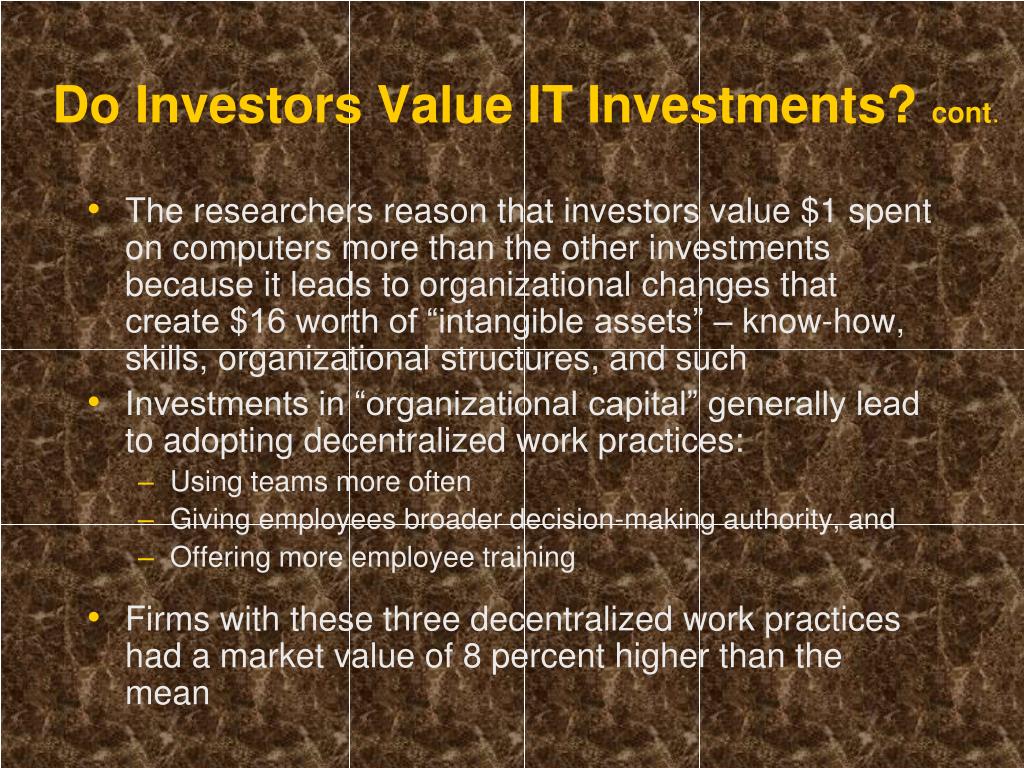 Do Investors Value IT Investments? cont.

• The researchers reason that investors value \$1 spent on computers more than the other investments because it leads to organizational changes that create \$16 worth of “intangible assets” – know-how, skills, organizational structures, and such
• Investments in “organizational capital” generally lead to adopting decentralized work practices:
– Using teams more often
– Giving employees broader decision-making authority, and
– Offering more employee training

• Firms with these three decentralized work practices had a market value of 8 percent higher than the mean